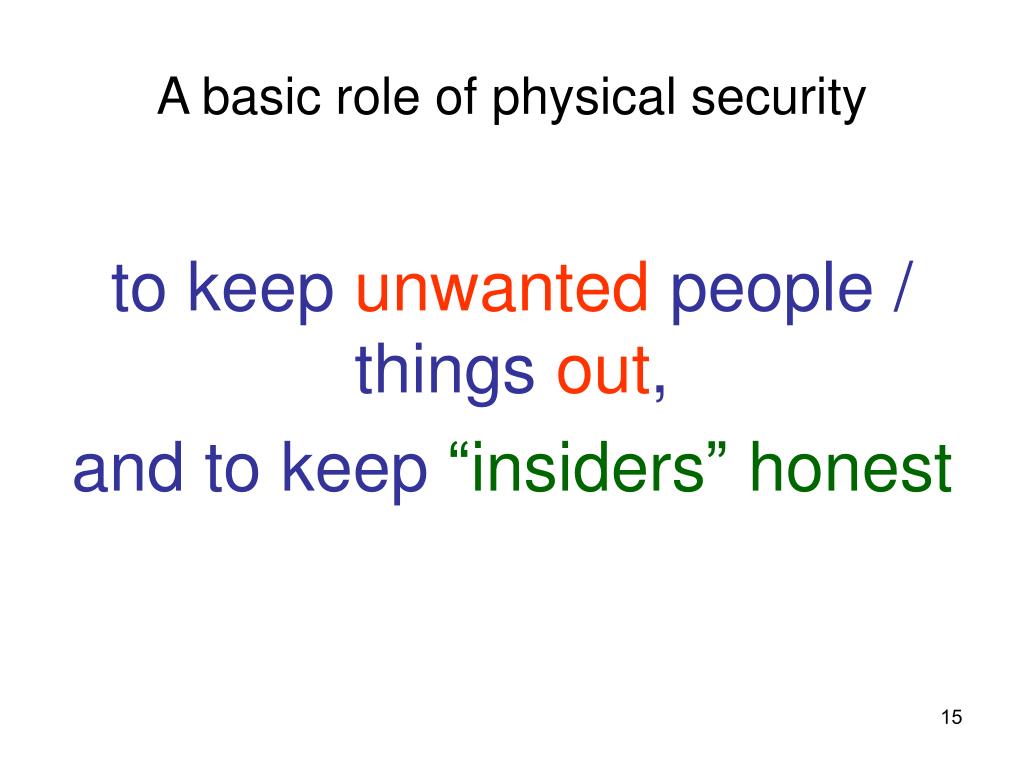 A basic role of physical security

to keep unwanted people / things out,

and to keep “insiders” honest

15